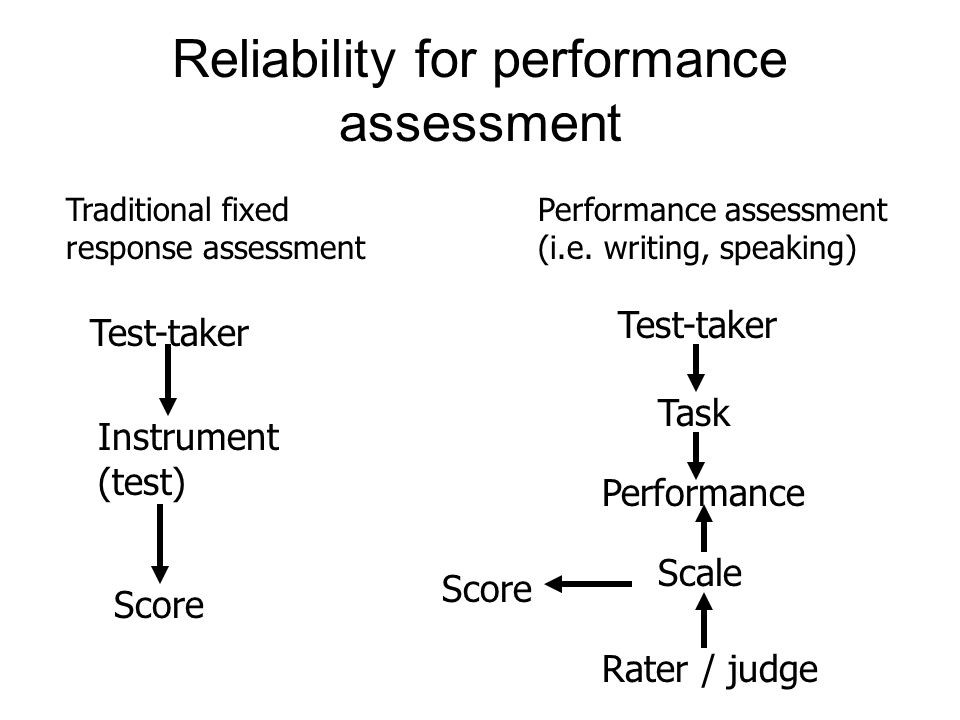 Reliability for performance assessment

Traditional fixed response assessment

Test-taker

Instrument (test)

Score

Performance assessment (i.e. writing, speaking)

Test-taker

Task

Performance

Scale

Score

Rater / judge